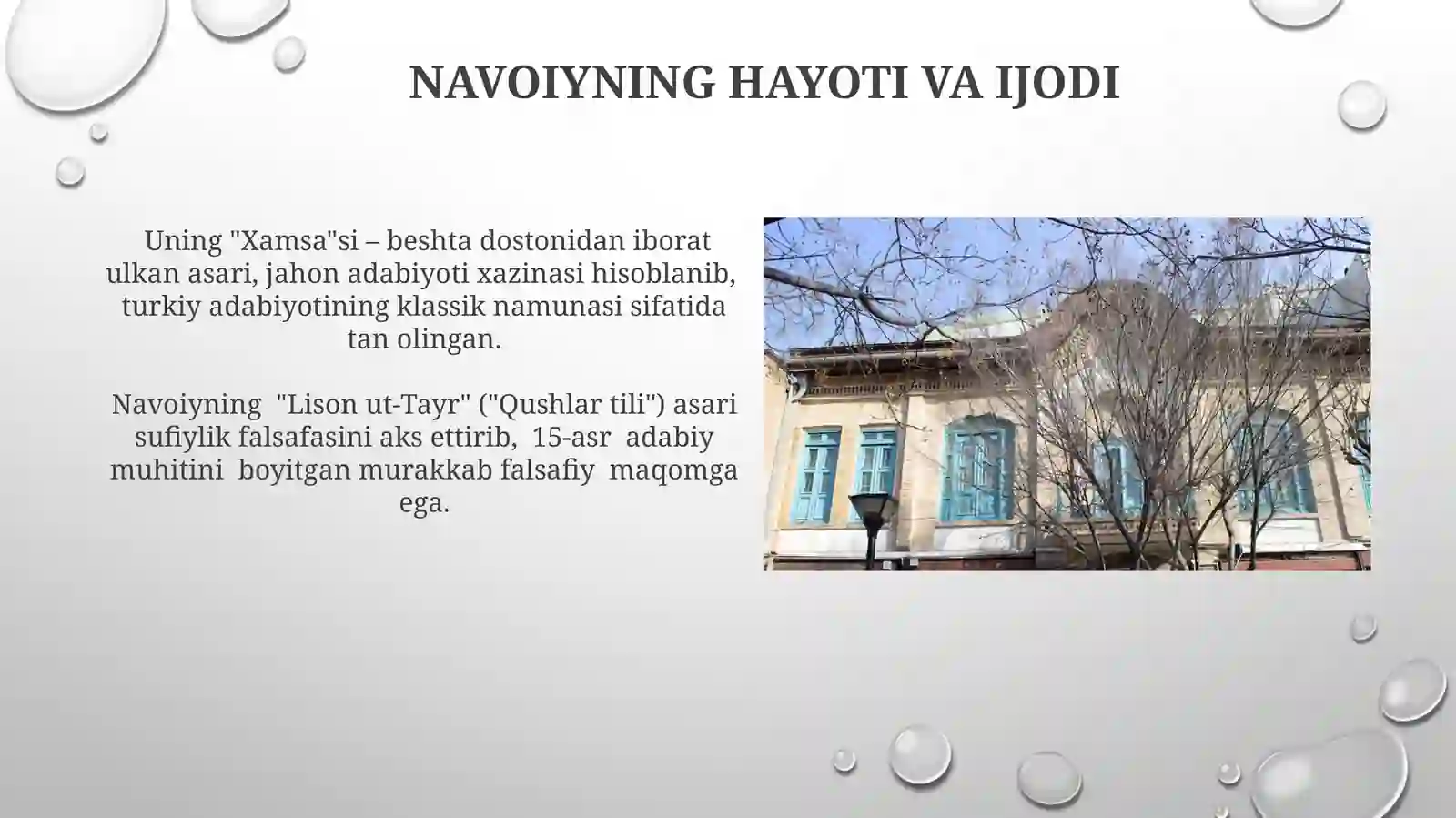 NAVOIYNING HAYOTI VA IJODI

Uning "Xamsa"si – beshta dostonidan iborat ulkan asari, jahon adabiyoti xazinasi hisoblanib, turkiy adabiyotining klassik namunasi sifatida tan olingan.

Navoiyning "Lison ut-Tayr" ("Qushlar tili") asari sufiylik falsafasini aks ettirib, 15-asr adabiy muhitini boyitgan murakkab falsafiy maqomga ega.